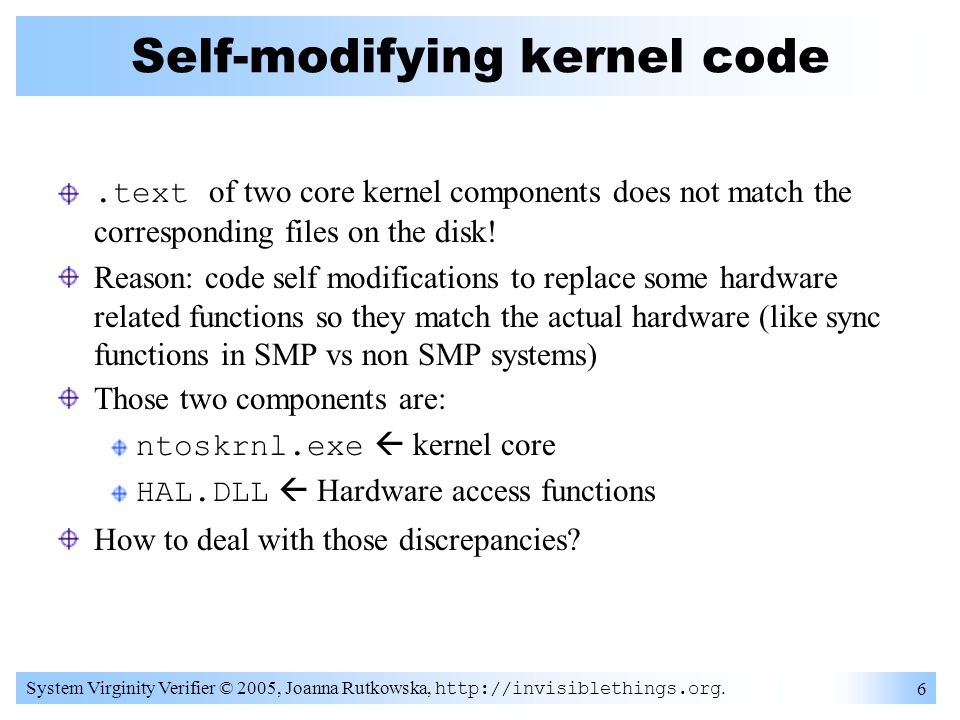 Self-modifying kernel code

.text of two core kernel components does not match the corresponding files on the disk!

Reason: code self modifications to replace some hardware related functions so they match the actual hardware (like sync functions in SMP vs non SMP systems)

Those two components are:

ntoskrnl.exe ← kernel core

HAL.DLL ← Hardware access functions

How to deal with those discrepancies?

System Virginity Verifier © 2005, Joanna Rutkowska, http://invisiblethings.org. 6